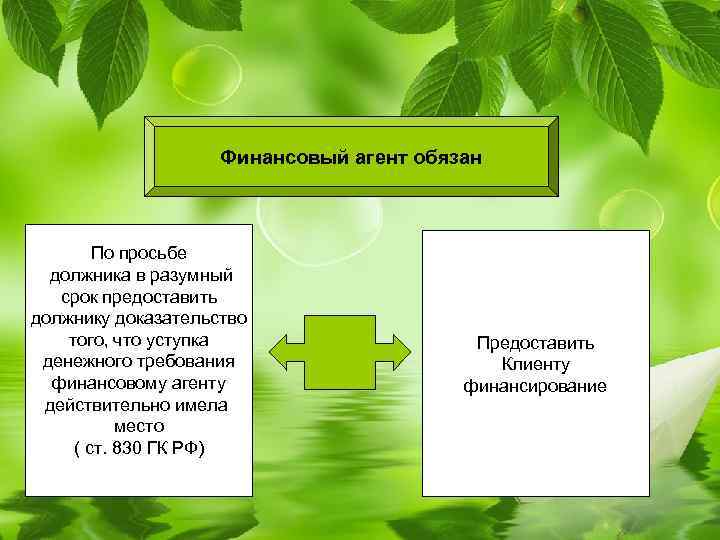 Финансовый агент обязан

По просьбе должника в разумный срок предоставить должнику доказательство того, что уступка денежного требования финансовому агенту действительно имела место ( ст. 830 ГК РФ)

Предоставить Клиенту финансирование